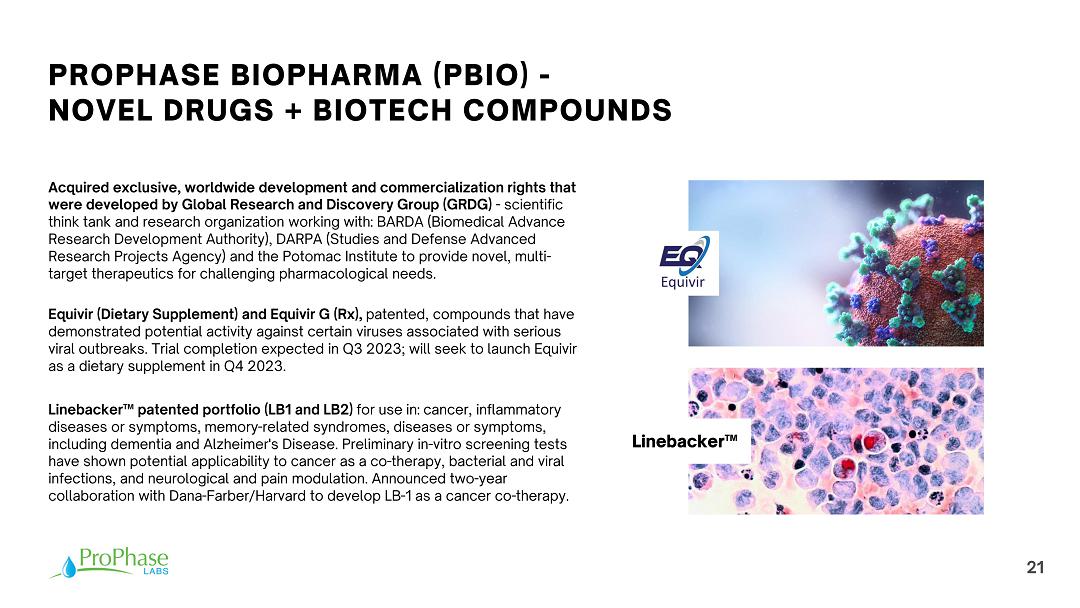 PROPHASE BIOPHARMA (PBIO) -
NOVEL DRUGS + BIOTECH COMPOUNDS

Acquired exclusive, worldwide development and commercialization rights that were developed by Global Research and Discovery Group (GRDG) - scientific think tank and research organization working with: BARDA (Biomedical Advance Research Development Authority), DARPA (Studies and Defense Advanced Research Projects Agency) and the Potomac Institute to provide novel, multi-target therapeutics for challenging pharmacological needs.

Equivir (Dietary Supplement) and Equivir G (Rx), patented, compounds that have demonstrated potential activity against certain viruses associated with serious viral outbreaks. Trial completion expected in Q3 2023; will seek to launch Equivir as a dietary supplement in Q4 2023.

Linebacker™ patented portfolio (LB1 and LB2) for use in: cancer, inflammatory diseases or symptoms, memory-related syndromes, diseases or symptoms, including dementia and Alzheimer's Disease. Preliminary in-vitro screening tests have shown potential applicability to cancer as a co-therapy, bacterial and viral infections, and neurological and pain modulation. Announced two-year collaboration with Dana-Farber/Harvard to develop LB-1 as a cancer co-therapy.

EQ
Equivir

Linebacker™

ProPhase
LABS

21